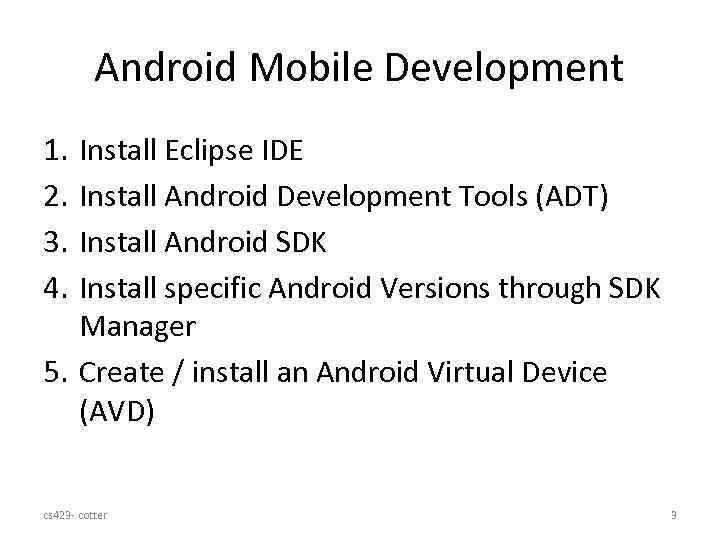 Android Mobile Development

1. Install Eclipse IDE
2. Install Android Development Tools (ADT)
3. Install Android SDK
4. Install specific Android Versions through SDK Manager
5. Create / install an Android Virtual Device (AVD)

cs423- cotter

3